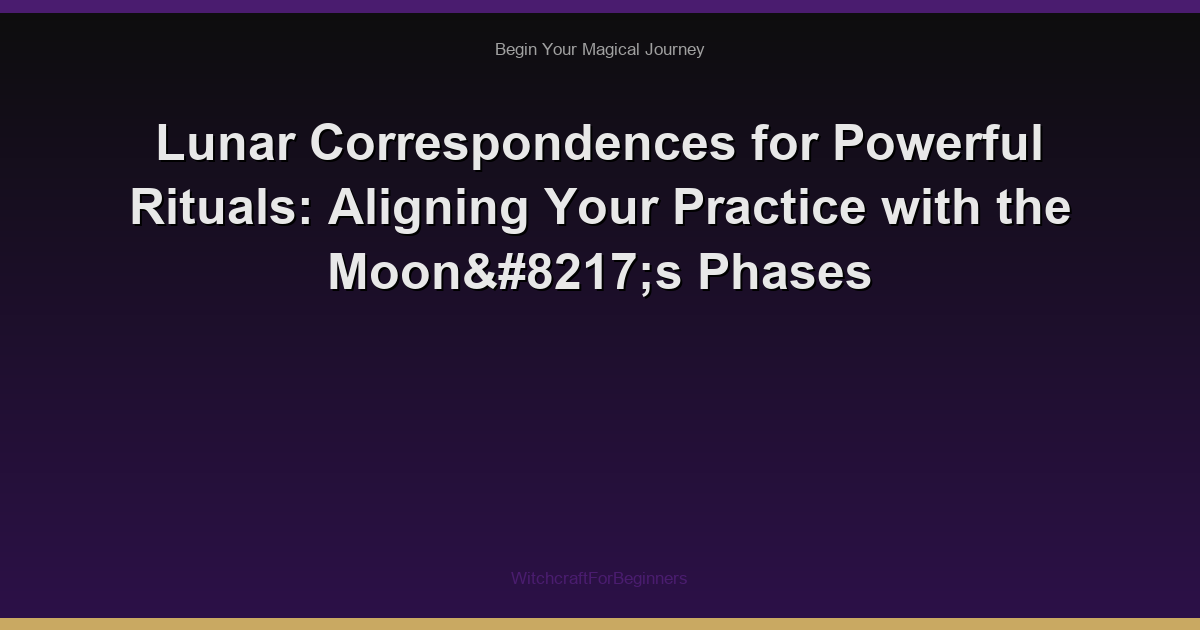 Begin Your Magical Journey

Lunar Correspondences for Powerful Rituals: Aligning Your Practice with the Moon&#8217;s Phases

WitchcraftForBeginners